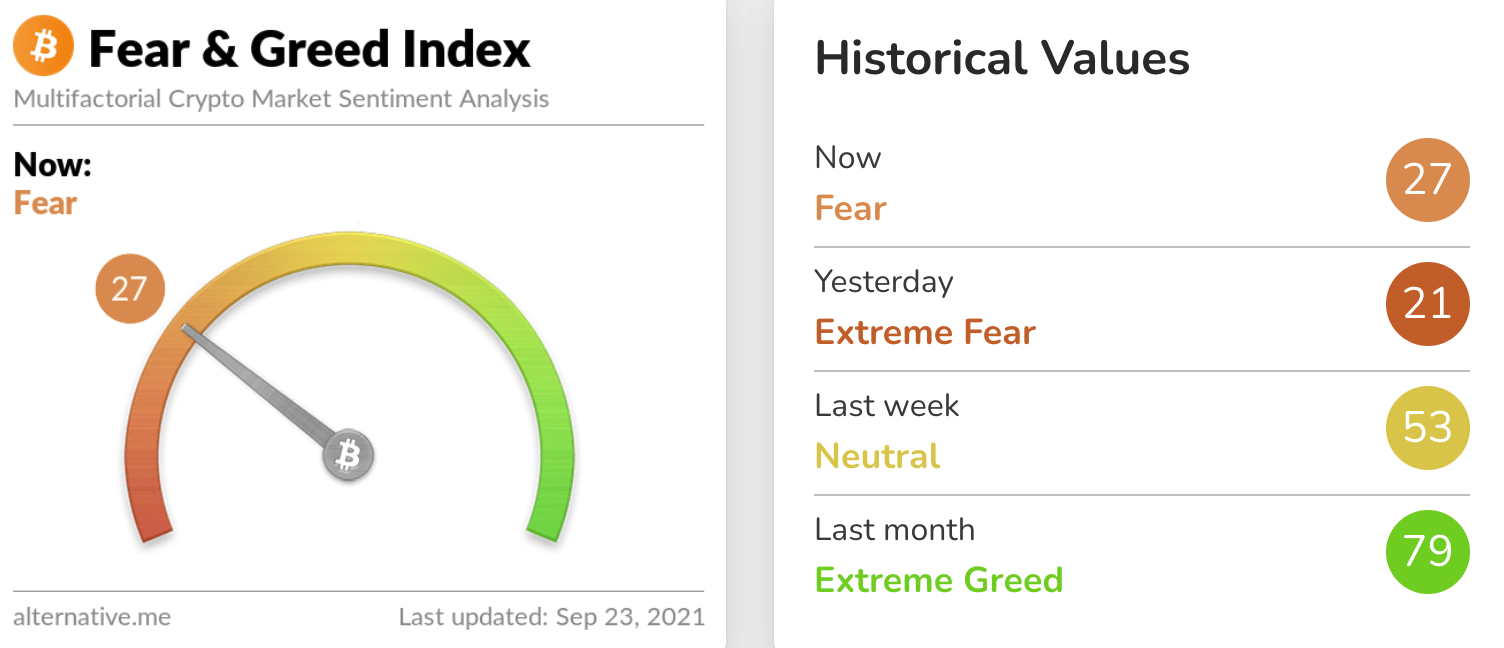 Fear & Greed Index
Multifactorial Crypto Market Sentiment Analysis

Now:
Fear

27

alternative.me Last updated: Sep 23, 2021

Historical Values

Now
Fear
27

Yesterday
Extreme Fear
21

Last week
Neutral
53

Last month
Extreme Greed
79